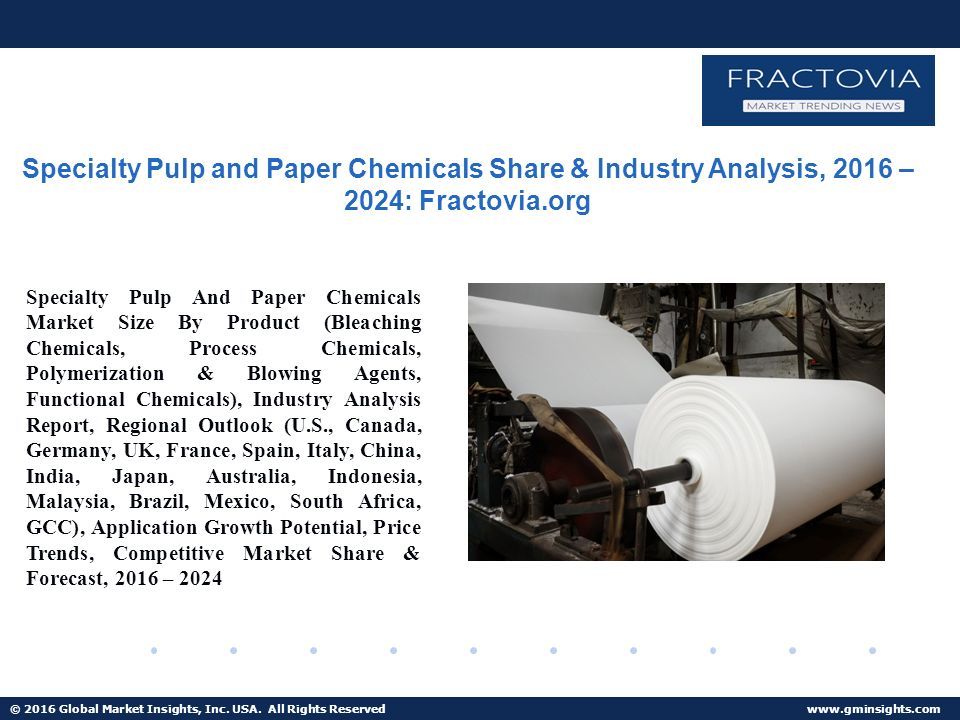 FRACTOVIA
MARKET TRENDING NEWS

Specialty Pulp and Paper Chemicals Share & Industry Analysis, 2016 – 2024: Fractovia.org

Specialty Pulp And Paper Chemicals Market Size By Product (Bleaching Chemicals, Process Chemicals, Polymerization & Blowing Agents, Functional Chemicals), Industry Analysis Report, Regional Outlook (U.S., Canada, Germany, UK, France, Spain, Italy, China, India, Japan, Australia, Indonesia, Malaysia, Brazil, Mexico, South Africa, GCC), Application Growth Potential, Price Trends, Competitive Market Share & Forecast, 2016 – 2024

© 2016 Global Market Insights, Inc. USA. All Rights Reserved

www.gminsights.com